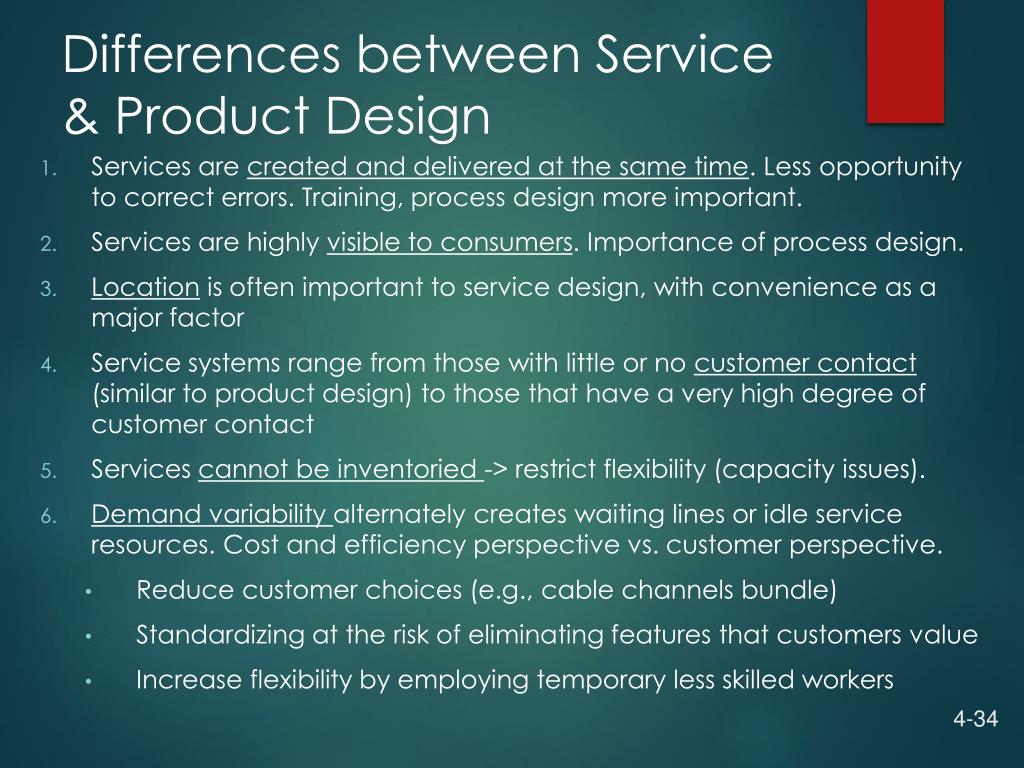 Differences between Service & Product Design

1. Services are created and delivered at the same time. Less opportunity to correct errors. Training, process design more important.
2. Services are highly visible to consumers. Importance of process design.
3. Location is often important to service design, with convenience as a major factor
4. Service systems range from those with little or no customer contact (similar to product design) to those that have a very high degree of customer contact
5. Services cannot be inventoried -> restrict flexibility (capacity issues).
6. Demand variability alternately creates waiting lines or idle service resources. Cost and efficiency perspective vs. customer perspective.
• Reduce customer choices (e.g., cable channels bundle)
• Standardizing at the risk of eliminating features that customers value
• Increase flexibility by employing temporary less skilled workers

4-34